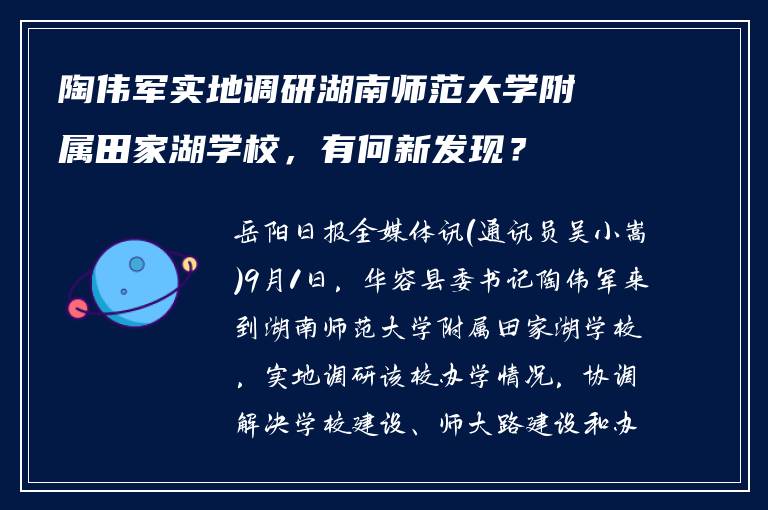 陶伟军实地调研湖南师范大学附属田家湖学校，有何新发现？

岳阳日报全媒体讯(通讯员吴小嵩)9月1日，华容县委书记陶伟军来到湖南师范大学附属田家湖学校，实地调研该校办学情况，协调解决学校建设、师大路建设和办